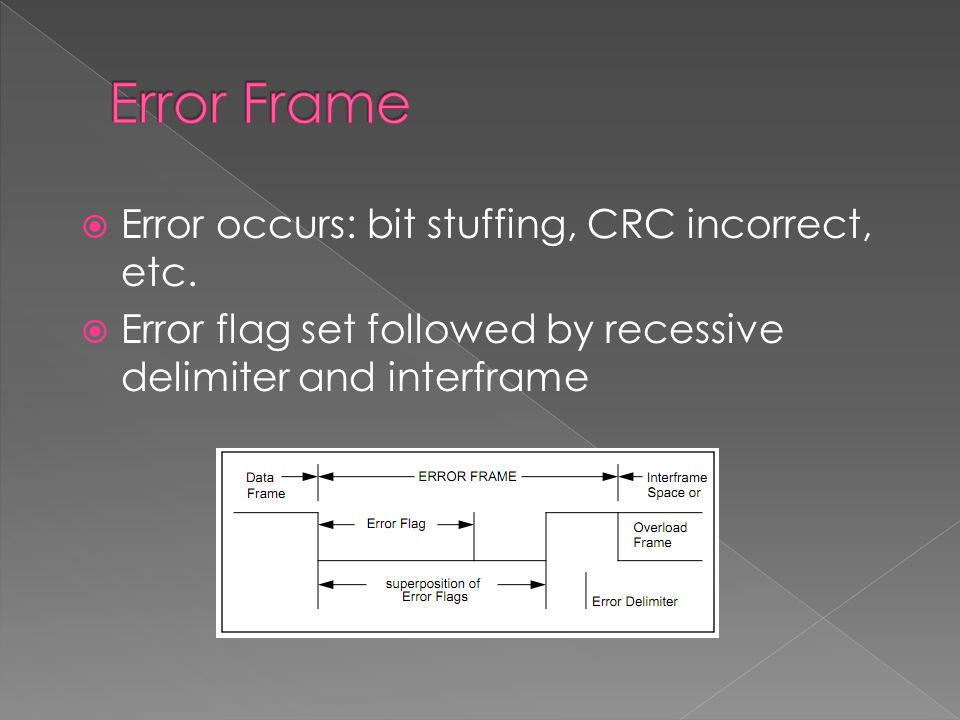 Error Frame

Error occurs: bit stuffing, CRC incorrect, etc.

Error flag set followed by recessive delimiter and interframe

Data Frame

ERROR FRAME

Interframe Space or

Error Flag

Overload Frame

superposition of Error Flags

Error Delimiter